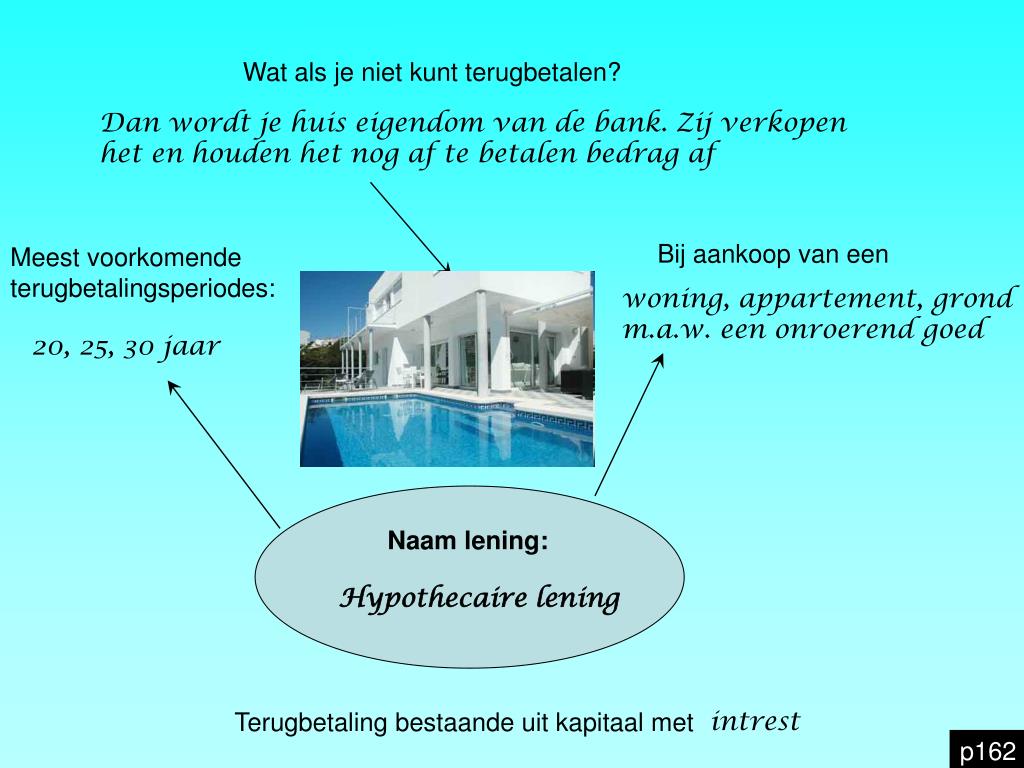 Wat als je niet kunt terugbetalen?

Dan wordt je huis eigendom van de bank. Zij verkopen het en houden het nog af te betalen bedrag af

Meest voorkomende terugbetalingsperiodes:

20, 25, 30 jaar

Bij aankoop van een

woning, appartement, grond m.a.w. een onroerend goed

Naam lening:

Hypothecaire lening

Terugbetaling bestaande uit kapitaal met intrest

p162